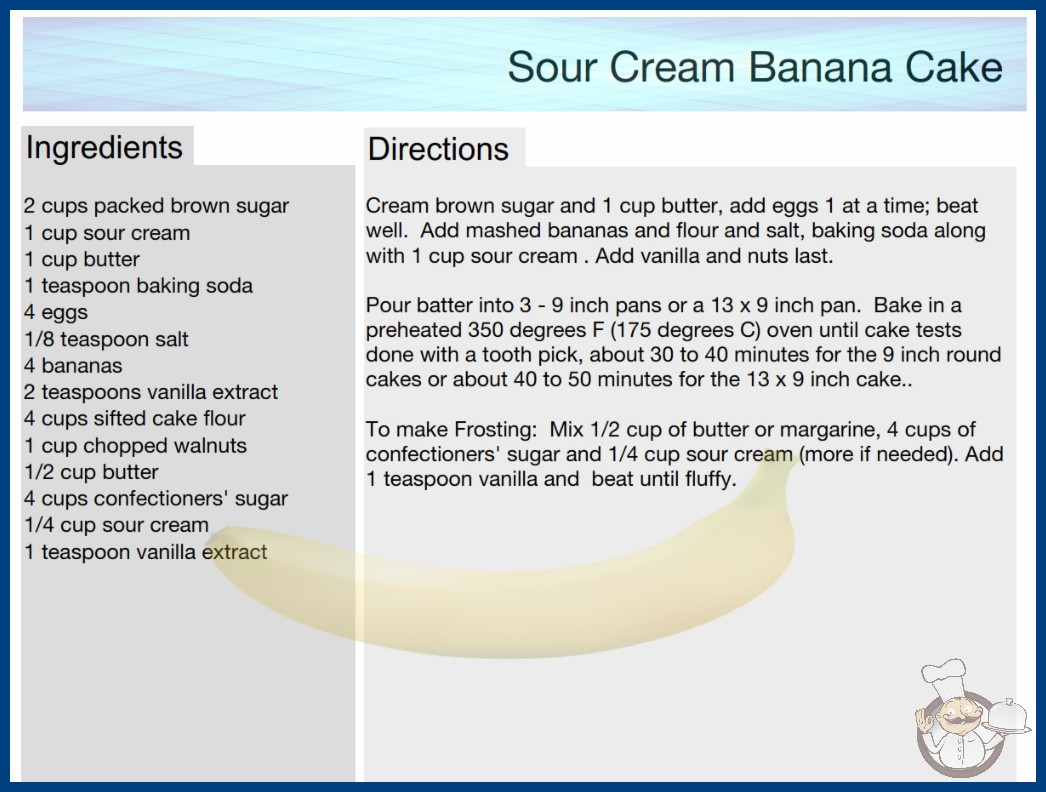 Sour Cream Banana Cake

Ingredients

2 cups packed brown sugar
1 cup sour cream
1 cup butter
1 teaspoon baking soda
4 eggs
1/8 teaspoon salt
4 bananas
2 teaspoons vanilla extract
4 cups sifted cake flour
1 cup chopped walnuts
1/2 cup butter
4 cups confectioners' sugar
1/4 cup sour cream
1 teaspoon vanilla extract

Directions

Cream brown sugar and 1 cup butter, add eggs 1 at a time; beat well. Add mashed bananas and flour and salt, baking soda along with 1 cup sour cream . Add vanilla and nuts last.

Pour batter into 3 - 9 inch pans or a 13 x 9 inch pan. Bake in a preheated 350 degrees F (175 degrees C) oven until cake tests done with a tooth pick, about 30 to 40 minutes for the 9 inch round cakes or about 40 to 50 minutes for the 13 x 9 inch cake..

To make Frosting: Mix 1/2 cup of butter or margarine, 4 cups of confectioners' sugar and 1/4 cup sour cream (more if needed). Add 1 teaspoon vanilla and beat until fluffy.